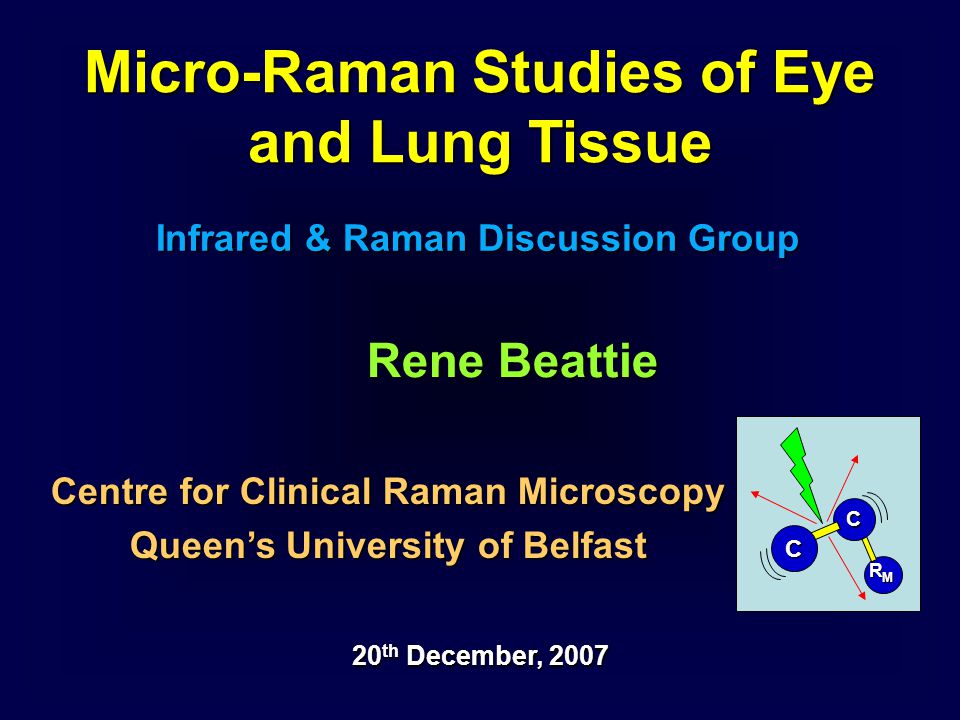 Micro-Raman Studies of Eye and Lung Tissue

Infrared & Raman Discussion Group

Rene Beattie

Centre for Clinical Raman Microscopy
Queen's University of Belfast

C
C
$R_M$

20th December, 2007